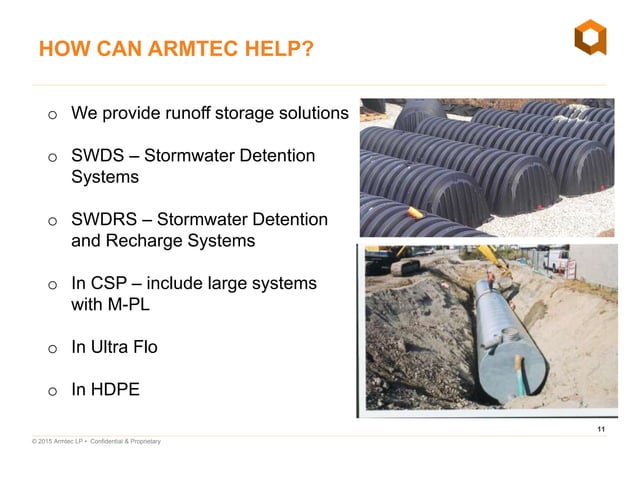 HOW CAN ARMTEC HELP?

o We provide runoff storage solutions

o SWDS – Stormwater Detention Systems

o SWDRS – Stormwater Detention and Recharge Systems

o In CSP – include large systems with M-PL

o In Ultra Flo

o In HDPE

11

© 2015 Armtec LP • Confidential & Proprietary